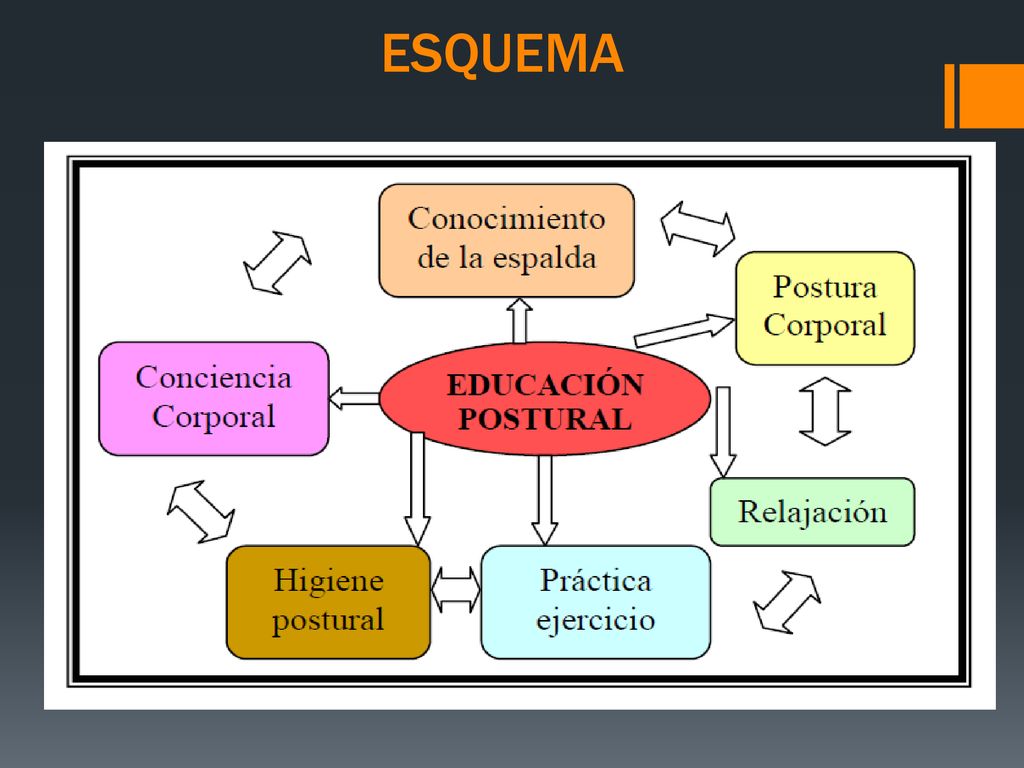 ESQUEMA

Conocimiento de la espalda

Postura Corporal

Conciencia Corporal

EDUCACIÓN POSTURAL

Relajación

Higiene postural

Práctica ejercicio